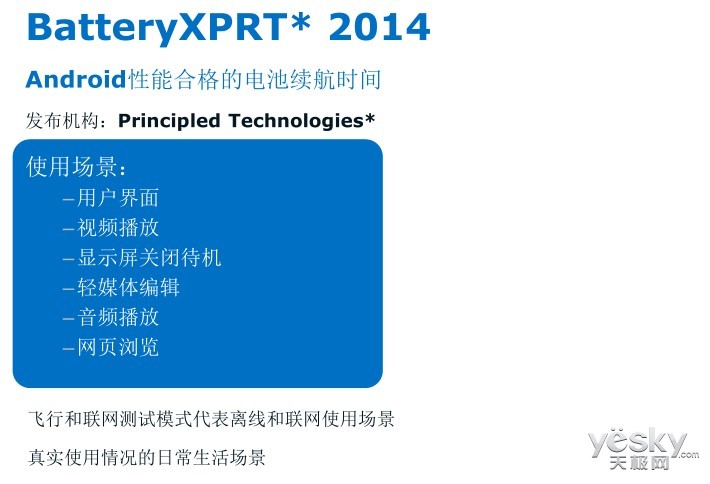 BatteryXPRT* 2014

Android性能合格的电池续航时间

发布机构：Principled Technologies*

使用场景：

–用户界面

–视频播放

–显示屏关闭待机

–轻媒体编辑

–音频播放

–网页浏览

飞行和联网测试模式代表离线和联网使用场景

真实使用情况的日常生活场景

yesky.com 天极网